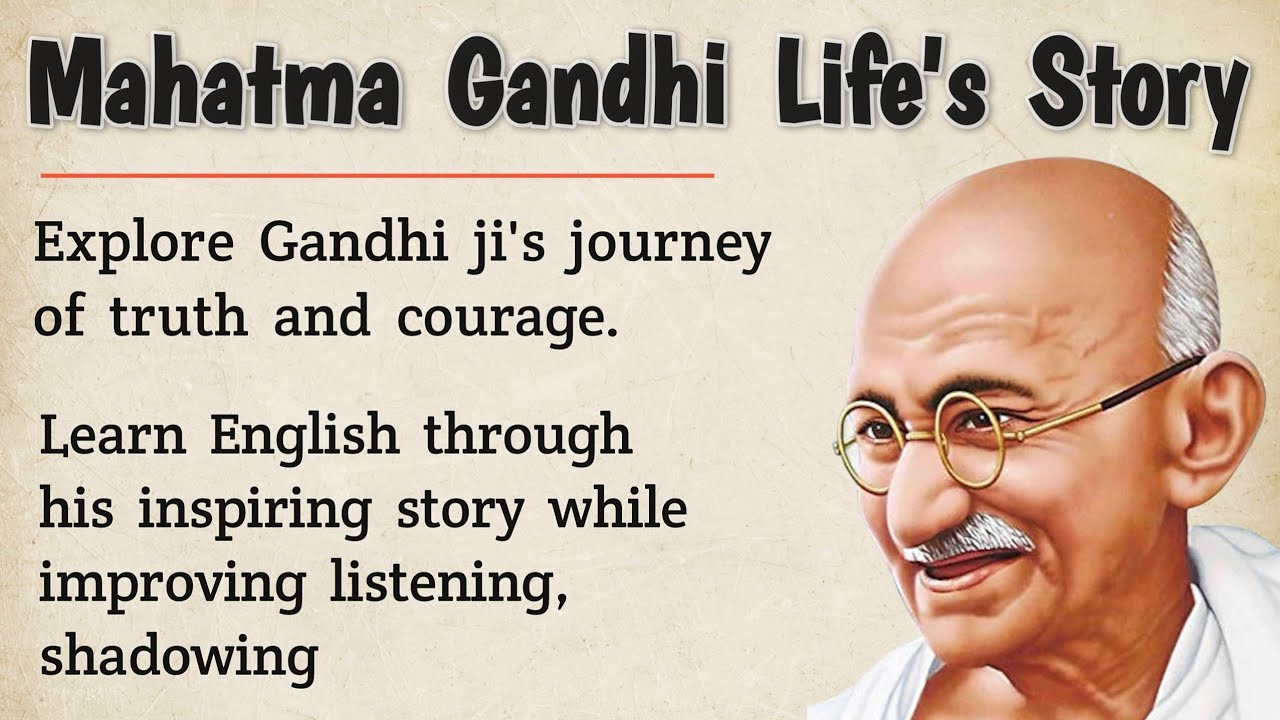 Mahatma Gandhi Life's Story

Explore Gandhi ji's journey of truth and courage.

Learn English through his inspiring story while improving listening, shadowing